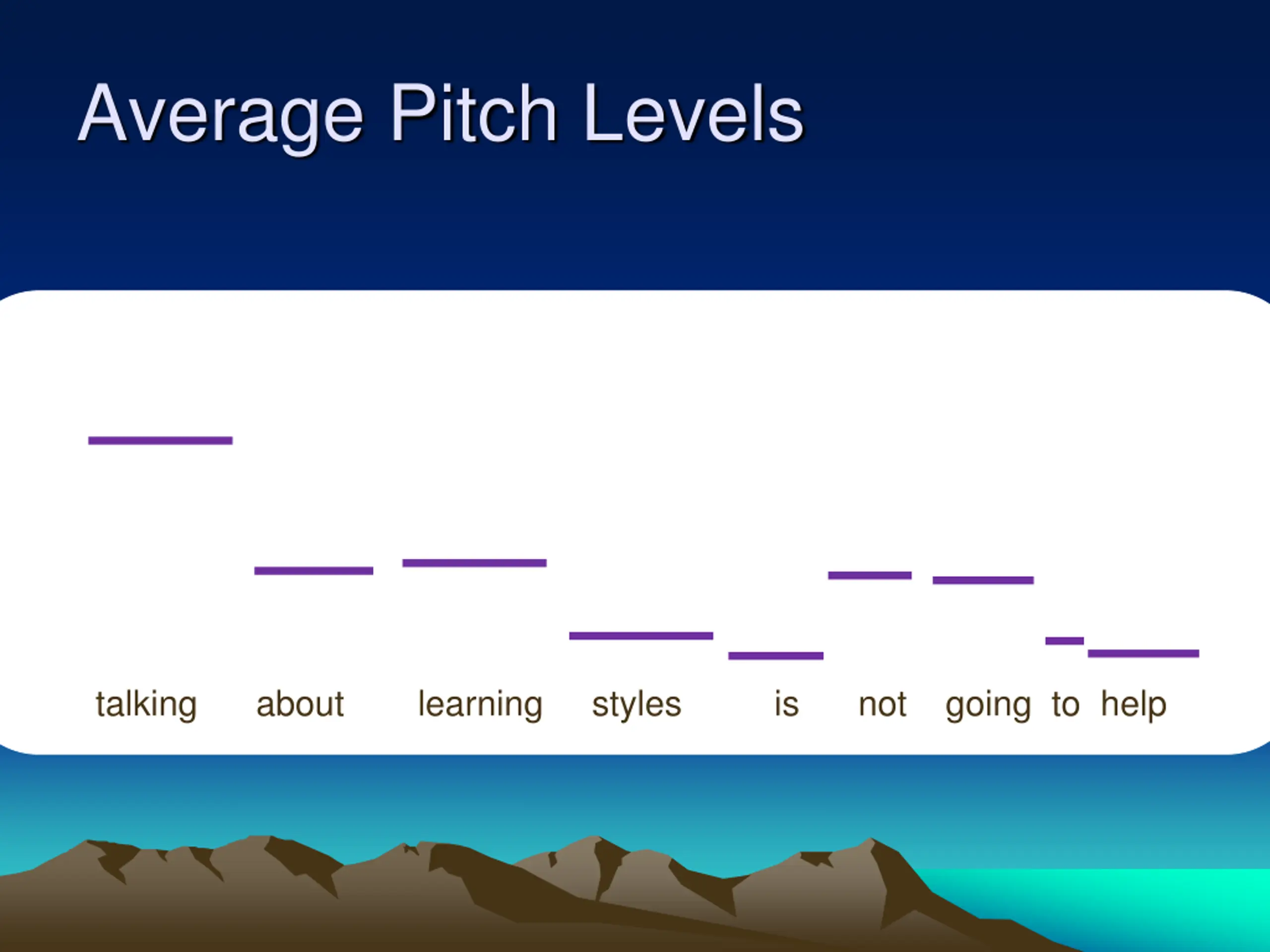 Average Pitch Levels

talking about learning styles is not going to help